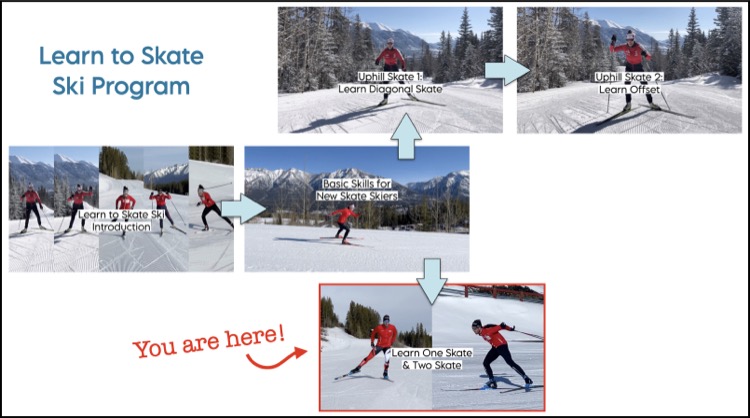 Learn to Skate Ski Program

Uphill Skate 1: Learn Diagonal Skate

Uphill Skate 2: Learn Offset

Learn to Skate Ski Introduction

Basic Skills for New Skate Skiers

You are here!

Learn One Skate & Two Skate